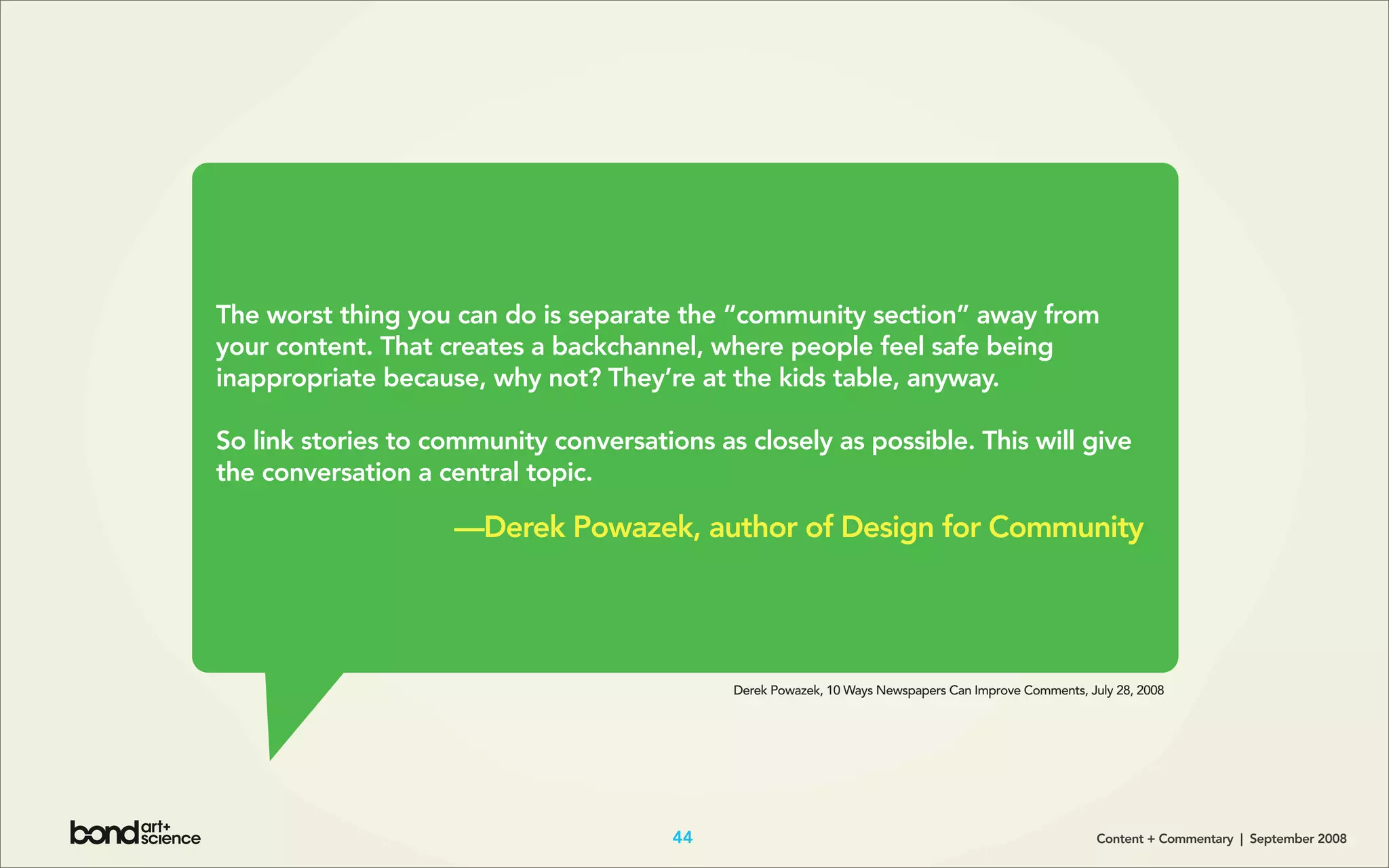 The worst thing you can do is separate the “community section” away from your content. That creates a backchannel, where people feel safe being inappropriate because, why not? They’re at the kids table, anyway.

So link stories to community conversations as closely as possible. This will give the conversation a central topic.

—Derek Powazek, author of Design for Community

Derek Powazek, 10 Ways Newspapers Can Improve Comments, July 28, 2008

bond art+ science

44

Content + Commentary | September 2008